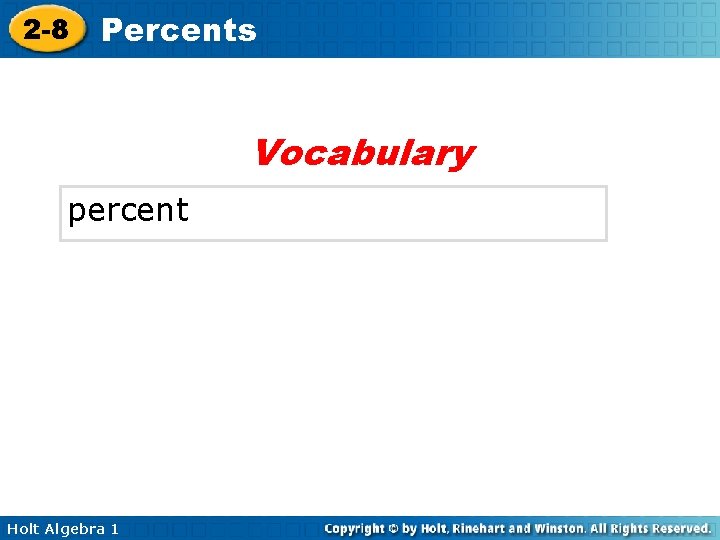 2-8 Percents

Vocabulary

percent

Holt Algebra 1

Copyright © by Holt, Rinehart and Winston. All Rights Reserved.